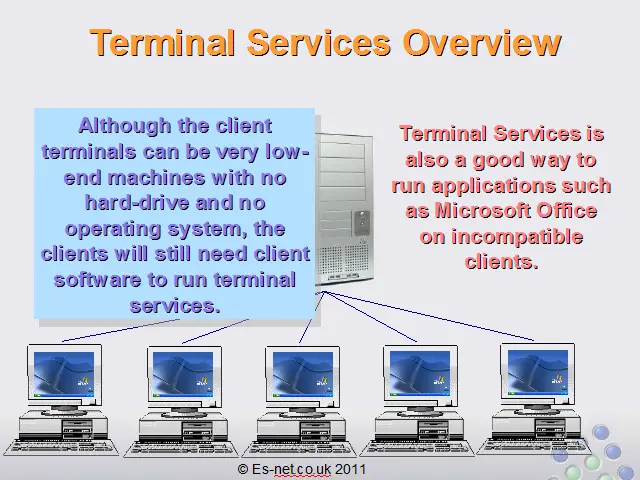 Terminal Services Overview

Although the client terminals can be very low-end machines with no hard-drive and no operating system, the clients will still need client software to run terminal services.

Terminal Services is also a good way to run applications such as Microsoft Office on incompatible clients.

© Es-net.co.uk 2011